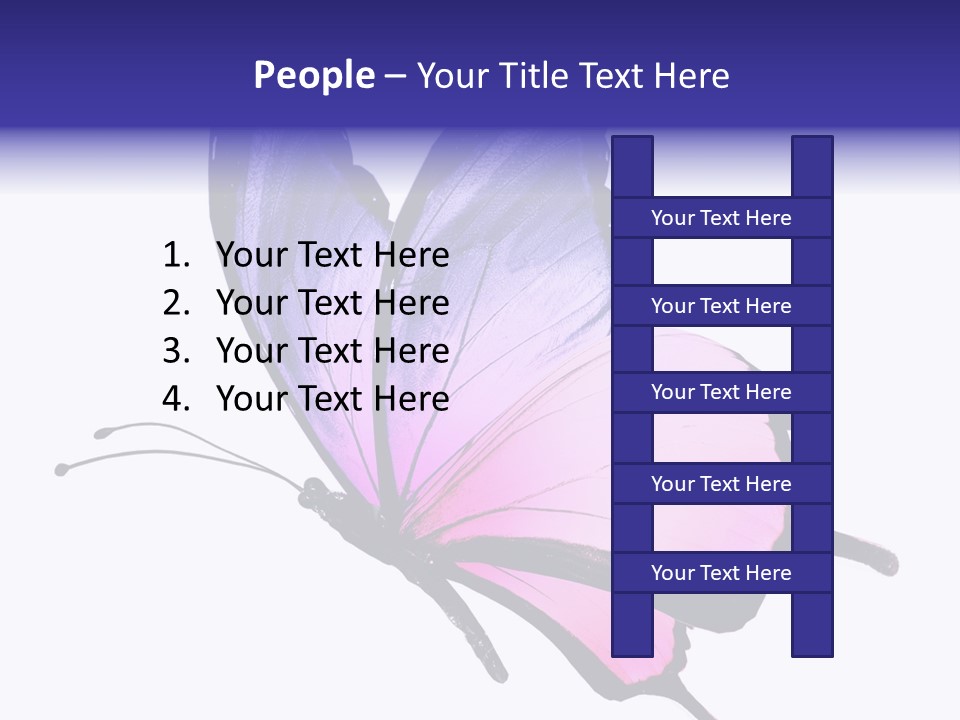 People – Your Title Text Here

1. Your Text Here
2. Your Text Here
3. Your Text Here
4. Your Text Here

Your Text Here
Your Text Here
Your Text Here
Your Text Here
Your Text Here